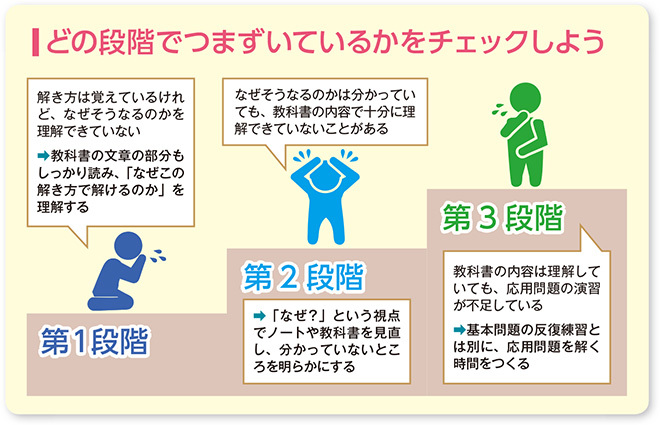 どの段階でつまずいているかをチェックしよう

解き方は覚えているけれど、なぜそうなるのかを理解できていない

➡教科書の文章の部分もしっかり読み、「なぜこの解き方で解けるのか」を理解する

第1段階

なぜそうなるのかは分かっていても、教科書の内容で十分に理解できていないことがある

第2段階

➡「なぜ?」という視点でノートや教科書を見直し、分かっていないところを明らかにする

第3段階

教科書の内容は理解していても、応用問題の演習が不足している

➡基本問題の反復練習とは別に、応用問題を解く時間をつくる